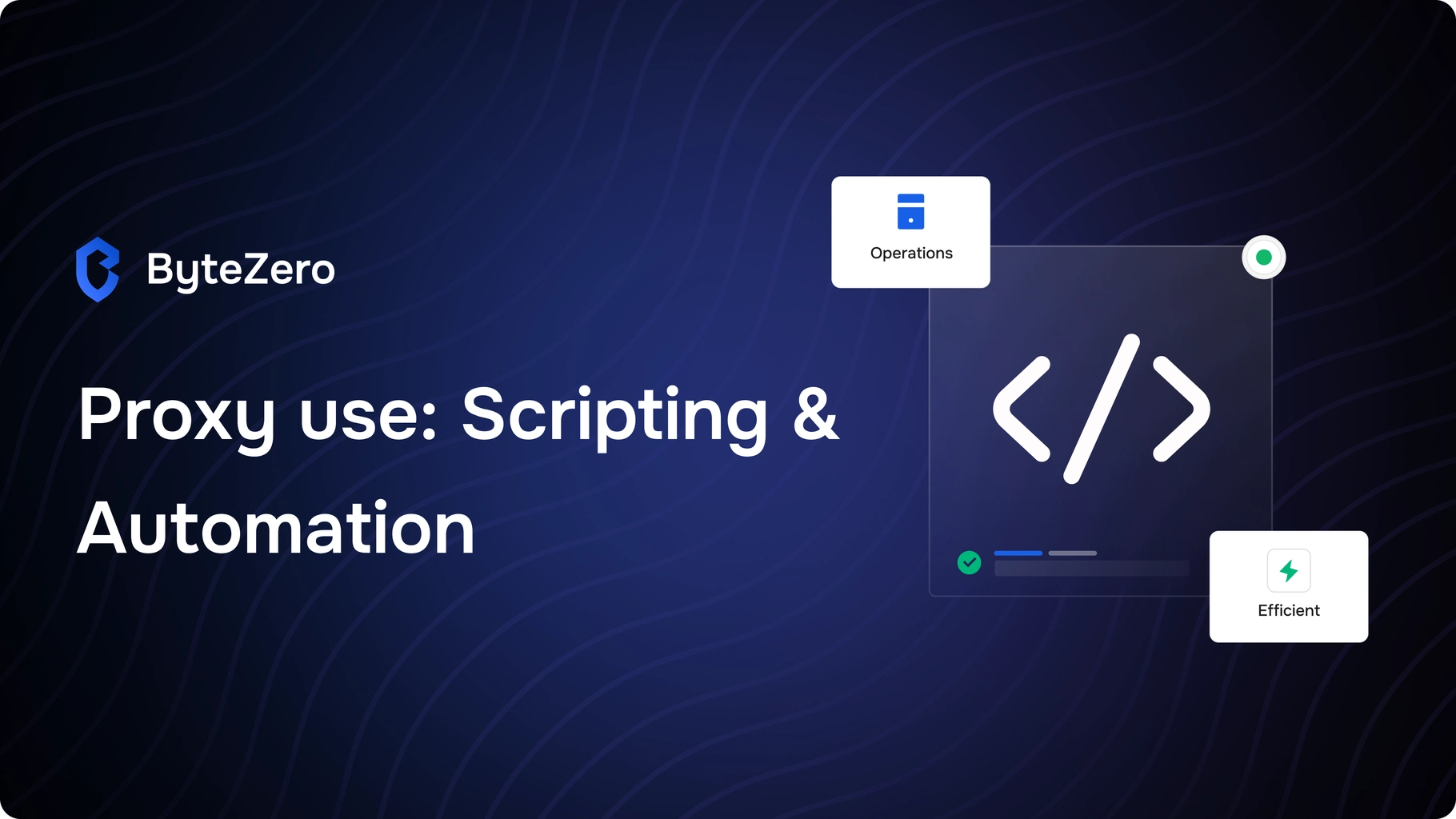 ByteZero

Proxy use: Scripting & Automation

Operations

</>

Efficient